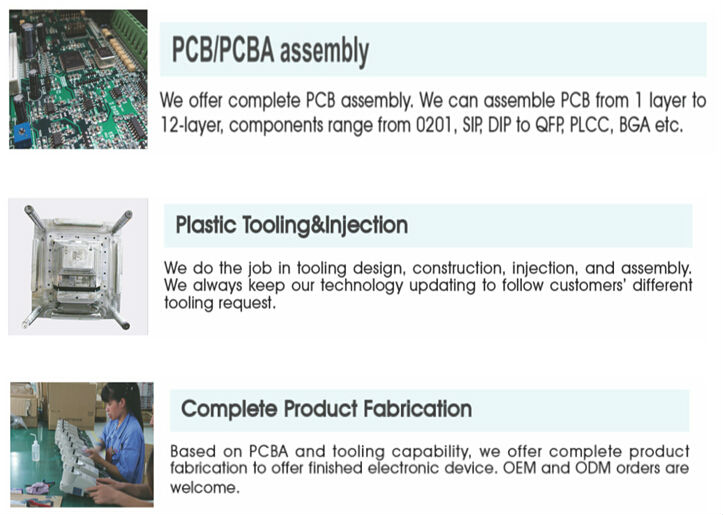 PCB/PCBA assembly

We offer complete PCB assembly. We can assemble PCB from 1 layer to 12-layer, components range from 0201, SIP, DIP to QFP, PLCC, BGA etc.

Plastic Tooling&Injection

We do the job in tooling design, construction, injection, and assembly. We always keep our technology updating to follow customers' different tooling request.

Complete Product Fabrication

Based on PCBA and tooling capability, we offer complete product fabrication to offer finished electronic device. OEM and ODM orders are welcome.